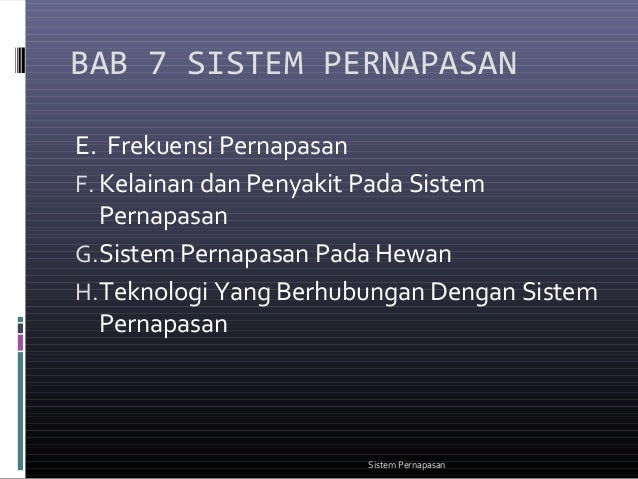 BAB 7 SISTEM PERNAPASAN

E. Frekuensi Pernapasan
F. Kelainan dan Penyakit Pada Sistem Pernapasan
G. Sistem Pernapasan Pada Hewan
H. Teknologi Yang Berhubungan Dengan Sistem Pernapasan

Sistem Pernapasan